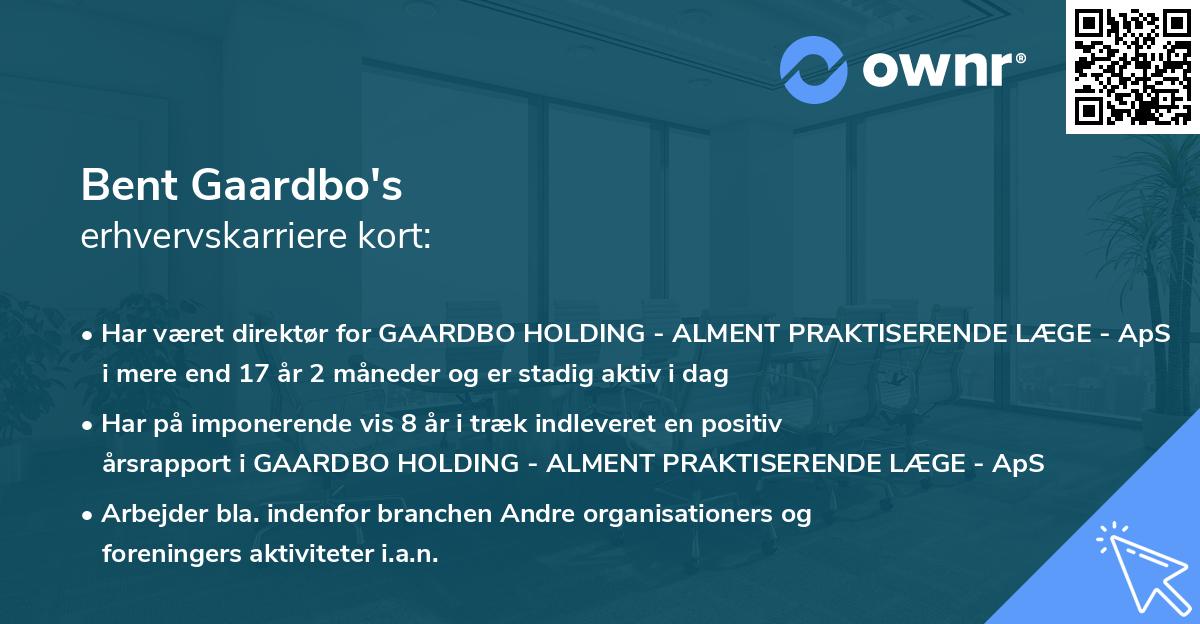 ownr®

Bent Gaardbo's
erhvervskarriere kort:

• Har været direktør for GAARDBO HOLDING - ALMENT PRAKTISERENDE LÆGE - ApS i mere end 17 år 2 måneder og er stadig aktiv i dag

• Har på imponerende vis 8 år i træk indleveret en positiv årsrapport i GAARDBO HOLDING - ALMENT PRAKTISERENDE LÆGE - ApS

• Arbejder bla. indenfor branchen Andre organisationers og foreningers aktiviteter i.a.n.